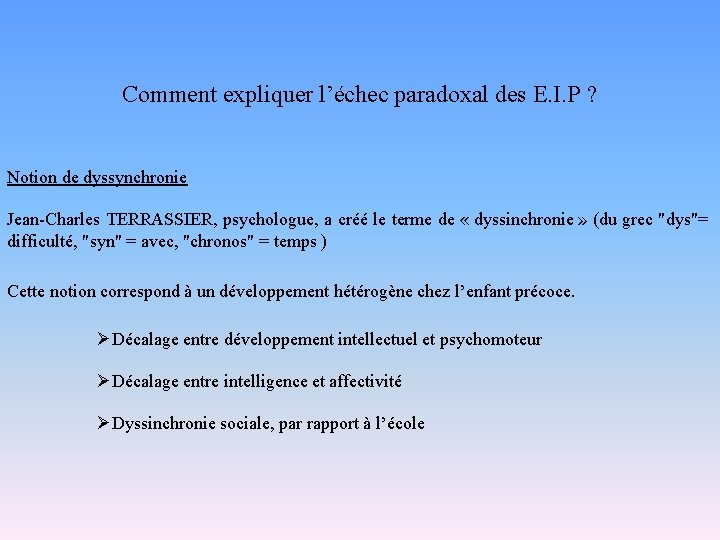 Comment expliquer l’échec paradoxal des E.I.P ?

Notion de dyssynchronie

Jean-Charles TERRASSIER, psychologue, a créé le terme de « dyssinchronie » (du grec "dys"= difficulté, "syn" = avec, "chronos" = temps )

Cette notion correspond à un développement hétérogène chez l’enfant précoce.

➢Décalage entre développement intellectuel et psychomoteur

➢Décalage entre intelligence et affectivité

➢Dyssinchronie sociale, par rapport à l’école